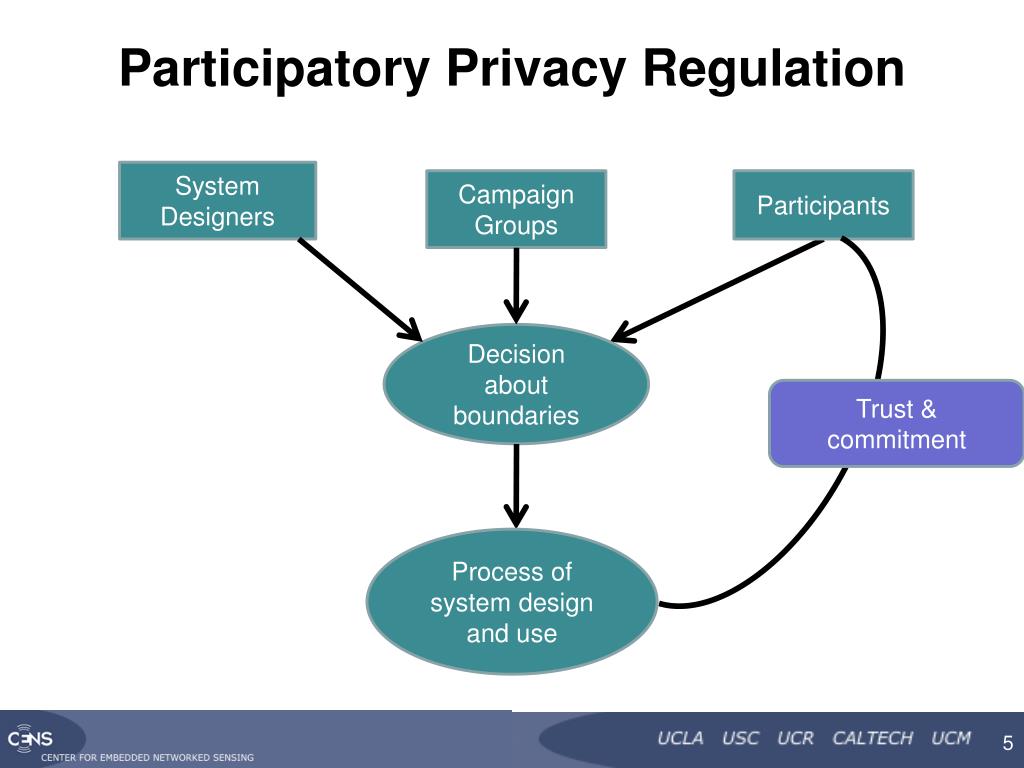 Participatory Privacy Regulation

System Designers

Campaign Groups

Participants

Decision about boundaries

Trust & commitment

Process of system design and use

CENS
CENTER FOR EMBEDDED NETWORKED SENSING

UCLA USC UCR CALTECH UCM

5